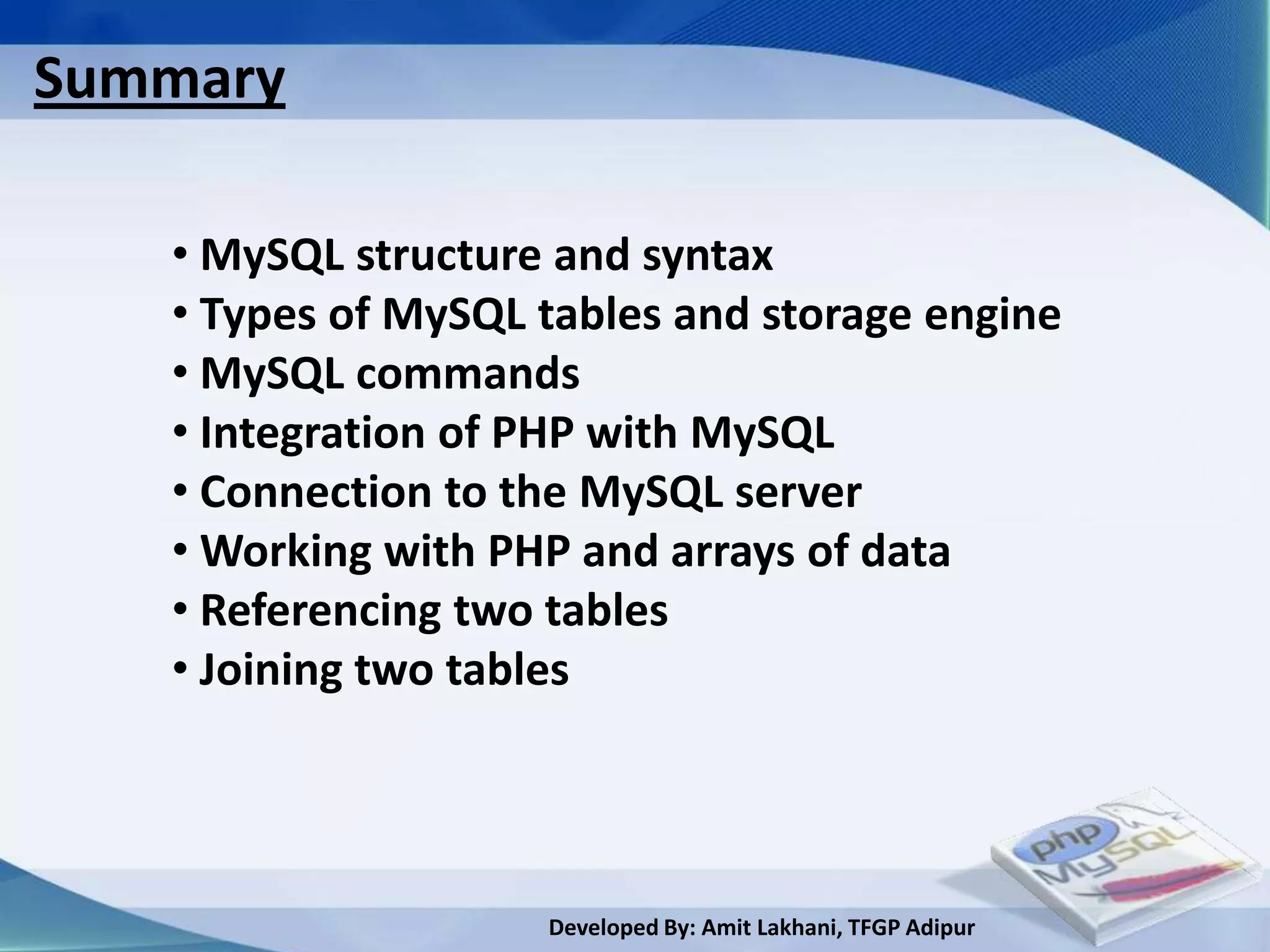 Summary

• MySQL structure and syntax
• Types of MySQL tables and storage engine
• MySQL commands
• Integration of PHP with MySQL
• Connection to the MySQL server
• Working with PHP and arrays of data
• Referencing two tables
• Joining two tables

php MySQL

Developed By: Amit Lakhani, TFGP Adipur